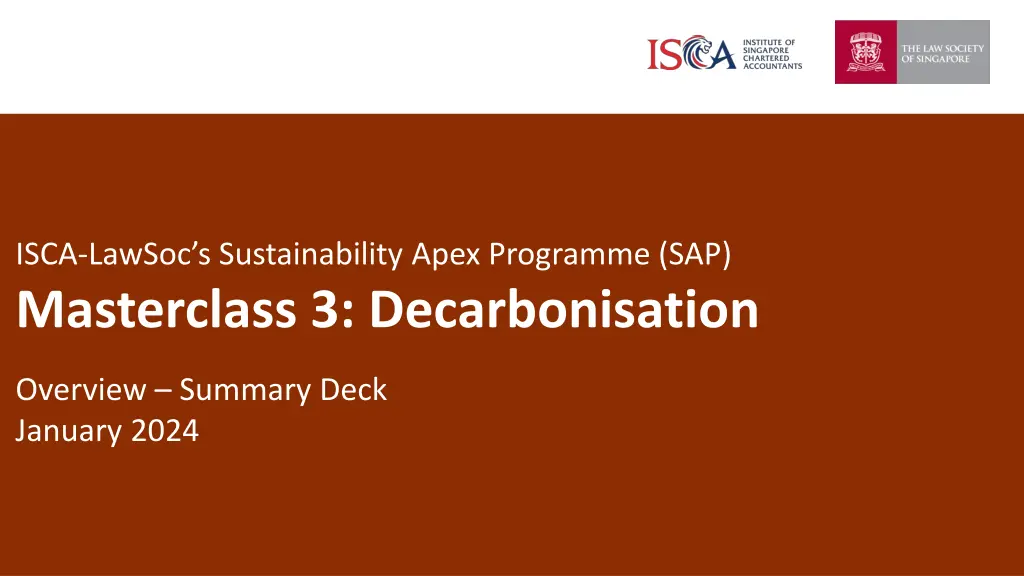 ISCA INSTITUTE OF SINGAPORE CHARTERED ACCOUNTANTS

THE LAW SOCIETY OF SINGAPORE

ISCA-LawSoc's Sustainability Apex Programme (SAP)

Masterclass 3: Decarbonisation

Overview – Summary Deck
January 2024